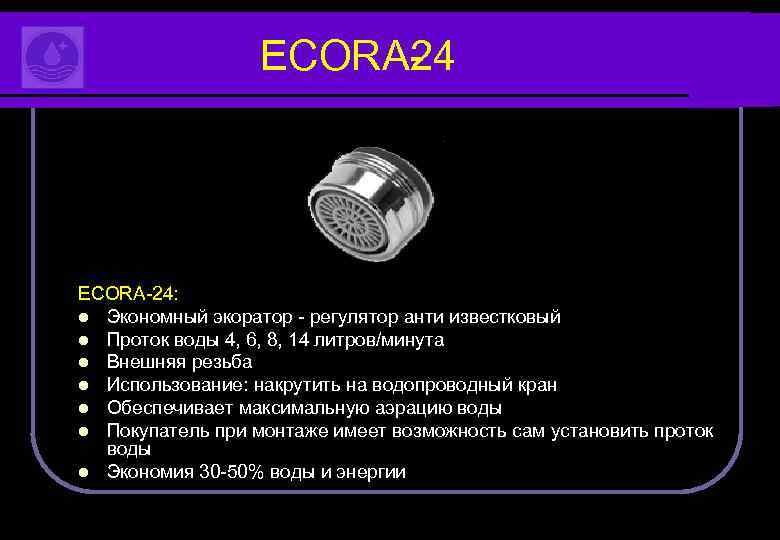 ECORA-24

ECORA-24:
- Экономный экоратор - регулятор анти известковый
- Проток воды 4, 6, 8, 14 литров/минута
- Внешняя резьба
- Использование: накрутить на водопроводный кран
- Обеспечивает максимальную аэрацию воды
- Покупатель при монтаже имеет возможность сам установить проток воды
- Экономия 30-50% воды и энергии